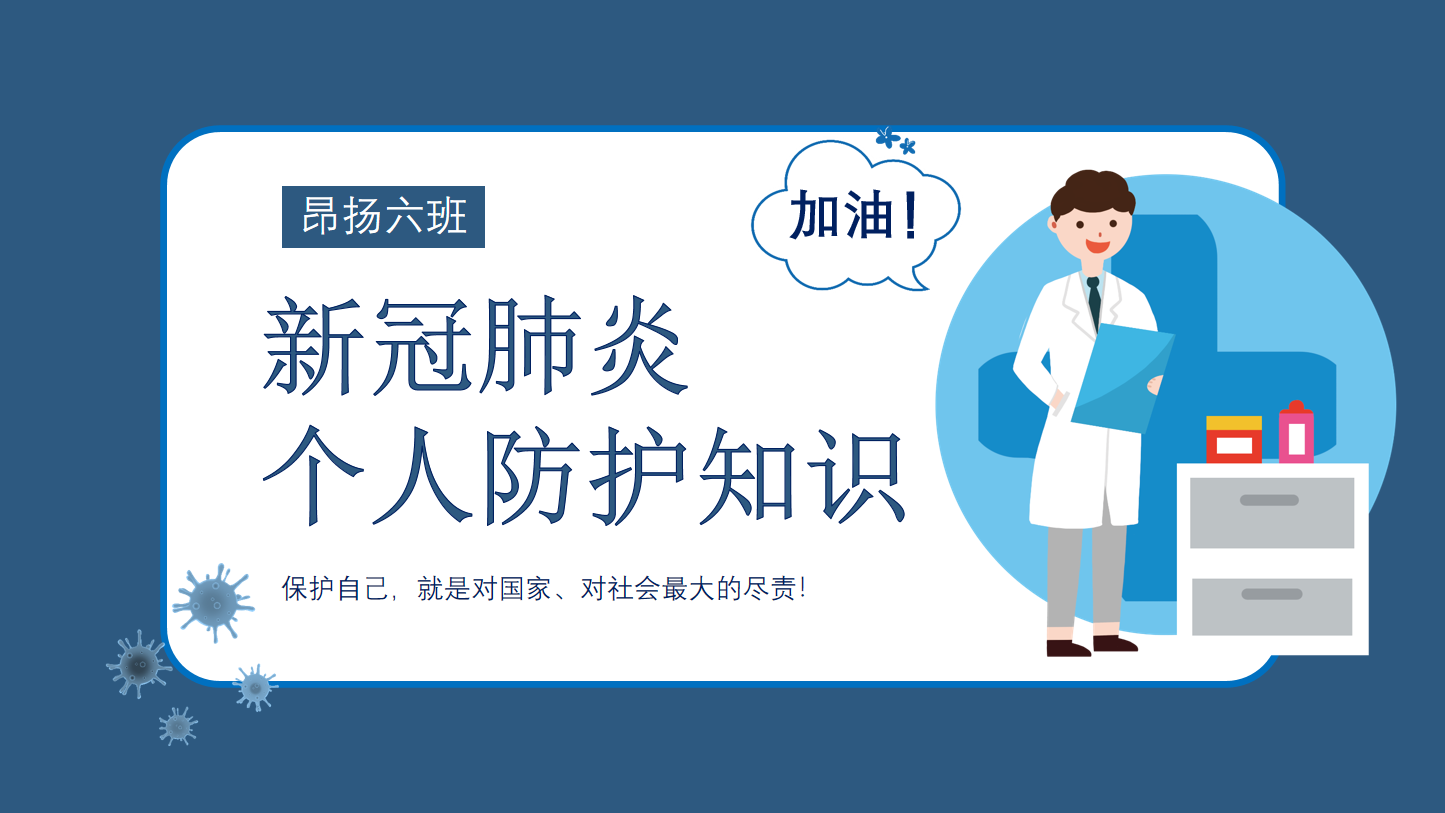 昂扬六班

加油！

新冠肺炎
个人防护知识

保护自己，就是对国家、对社会最大的尽责！